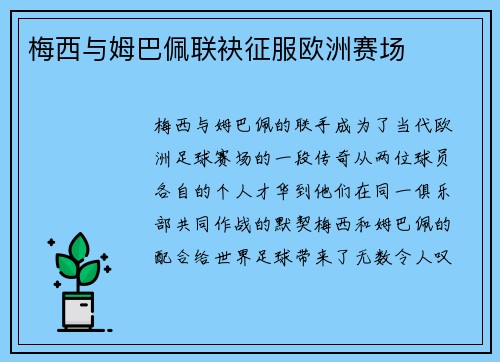 梅西与姆巴佩联袂征服欧洲赛场

梅西与姆巴佩的联手成为了当代欧洲足球赛场的一段传奇从两位球员各自的个人才华到他们在同一俱乐部共同作战的默契梅西和姆巴佩的配合给世界足球带来了无数令人叹